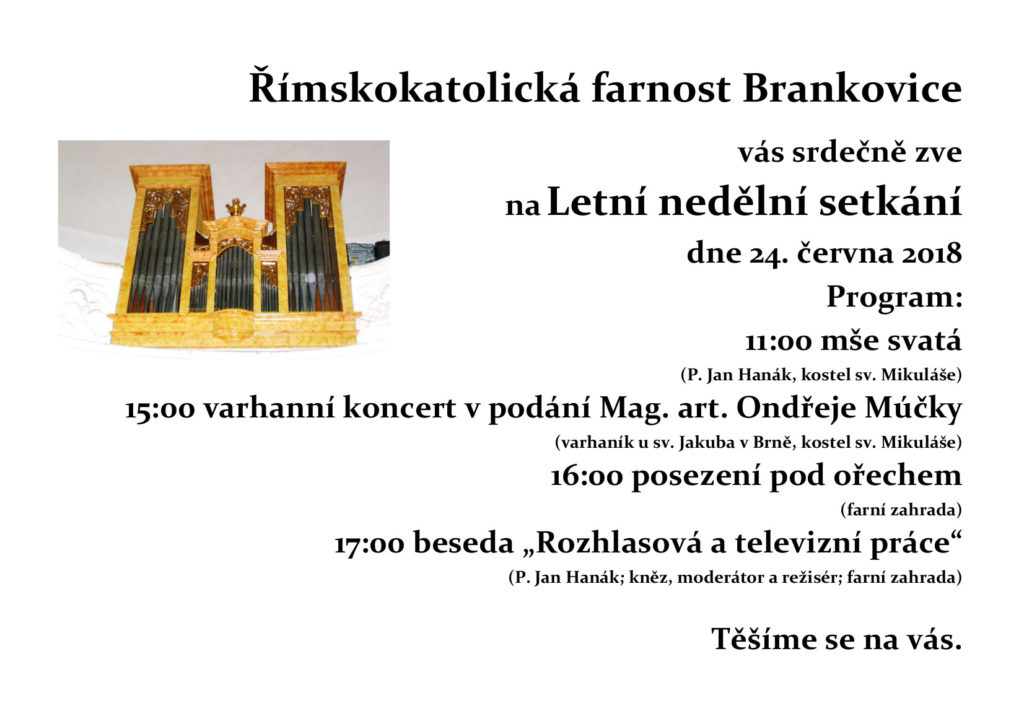 Římskokatolická farnost Brankovice

vás srdečně zve

na Letní nedělní setkání

dne 24. června 2018

Program:

11:00 mše svatá

(P. Jan Hanák, kostel sv. Mikuláše)

15:00 varhanní koncert v podání Mag. art. Ondřeje Múčky

(varhaník u sv. Jakuba v Brně, kostel sv. Mikuláše)

16:00 posezení pod ořechem

(farní zahrada)

17:00 beseda „Rozhlasová a televizní práce“

(P. Jan Hanák; kněz, moderátor a režisér; farní zahrada)

Těšíme se na vás.